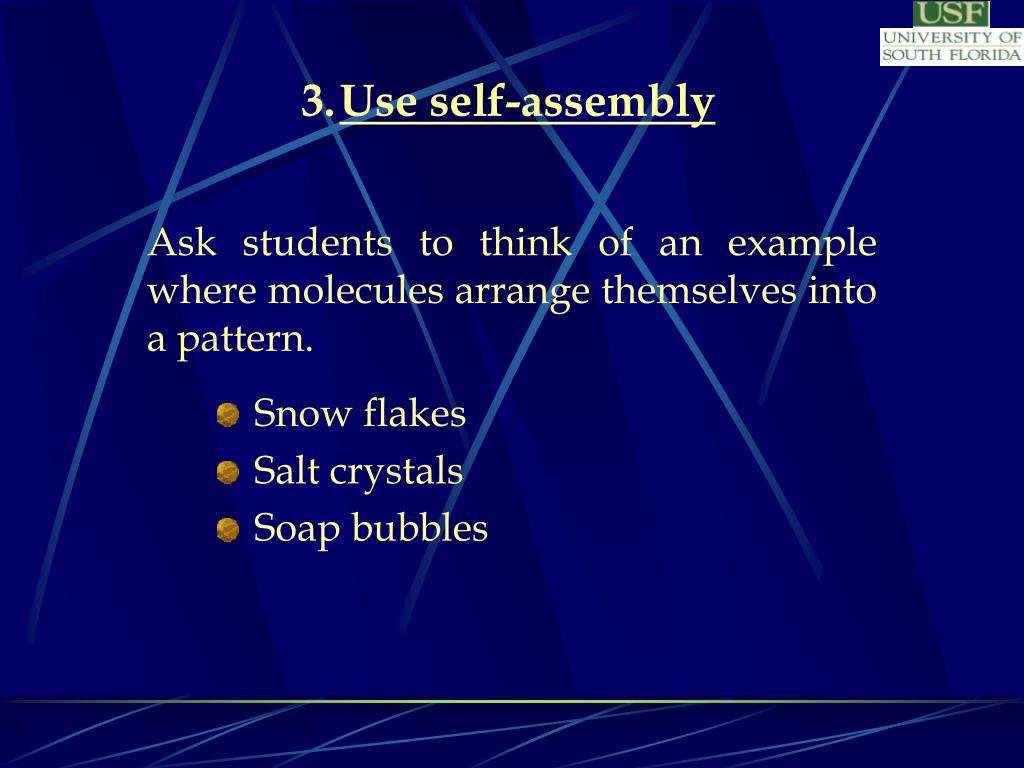 USF
UNIVERSITY OF
SOUTH FLORIDA

3. Use self-assembly

Ask students to think of an example where molecules arrange themselves into a pattern.

Snow flakes
Salt crystals
Soap bubbles